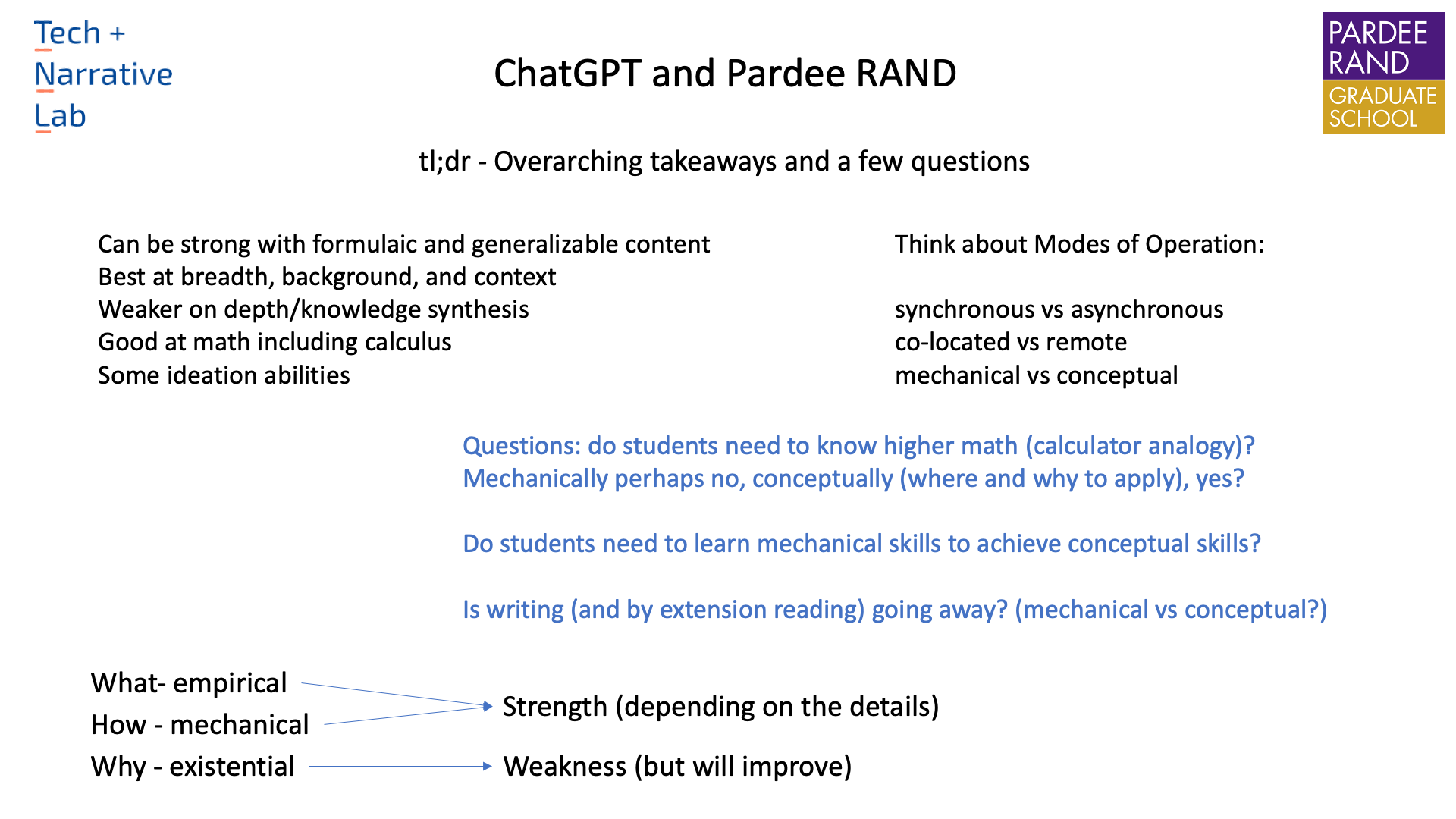 Tech +
Narrative
Lab

ChatGPT and Pardee RAND

PARDEE RAND
GRADUATE SCHOOL

tl;dr - Overarching takeaways and a few questions

Can be strong with formulaic and generalizable content
Best at breadth, background, and context
Weaker on depth/knowledge synthesis
Good at math including calculus
Some ideation abilities

Think about Modes of Operation:

synchronous vs asynchronous
co-located vs remote
mechanical vs conceptual

Questions: do students need to know higher math (calculator analogy)?
Mechanically perhaps no, conceptually (where and why to apply), yes?

Do students need to learn mechanical skills to achieve conceptual skills?

Is writing (and by extension reading) going away? (mechanical vs conceptual?)

What- empirical
How - mechanical
Why - existential

Strength (depending on the details)

Weakness (but will improve)